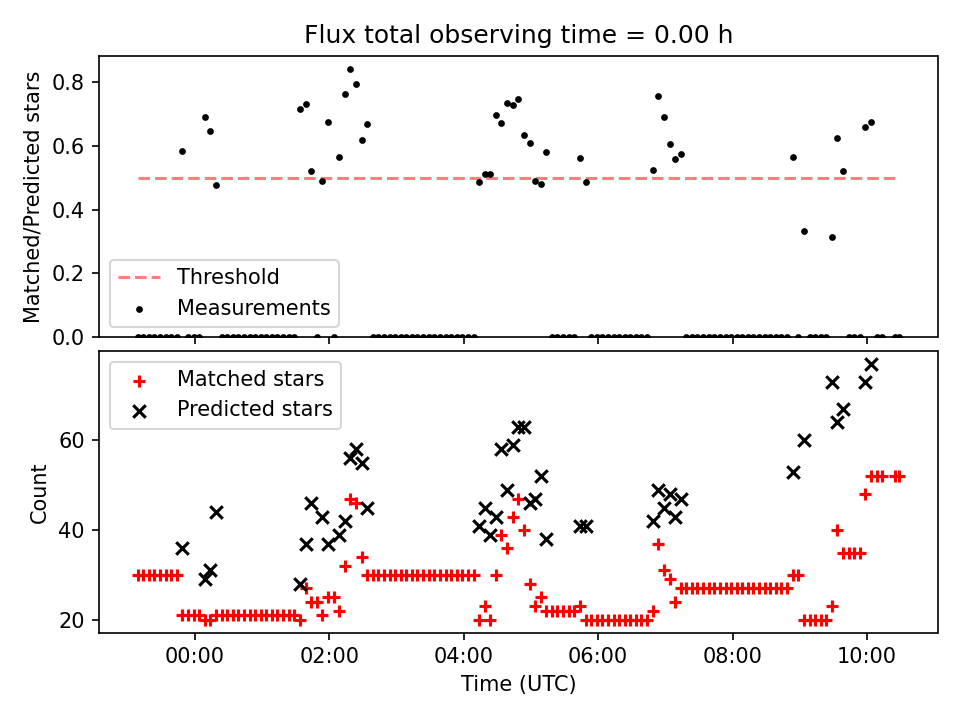 Flux total observing time = 0.00 h

Matched/Predicted stars

0.8
0.6
0.4
0.2
0.0

Threshold
Measurements

Matched stars
Predicted stars

Count

60
40
20

00:00
02:00
04:00
06:00
08:00
10:00

Time (UTC)